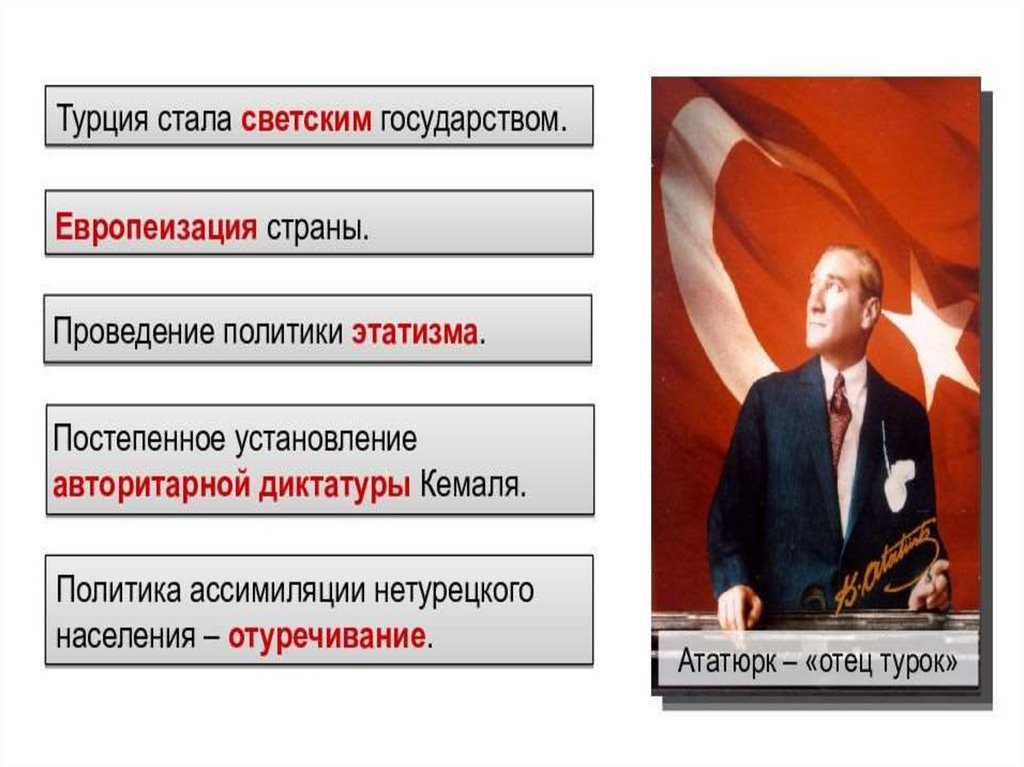 Турция стала светским государством.

Европеизация страны.

Проведение политики этатизма.

Постепенное установление авторитарной диктатуры Кемаля.

Политика ассимиляции нетурецкого населения – отуречивание.

K. Atatürk

Ататюрк – «отец турок»